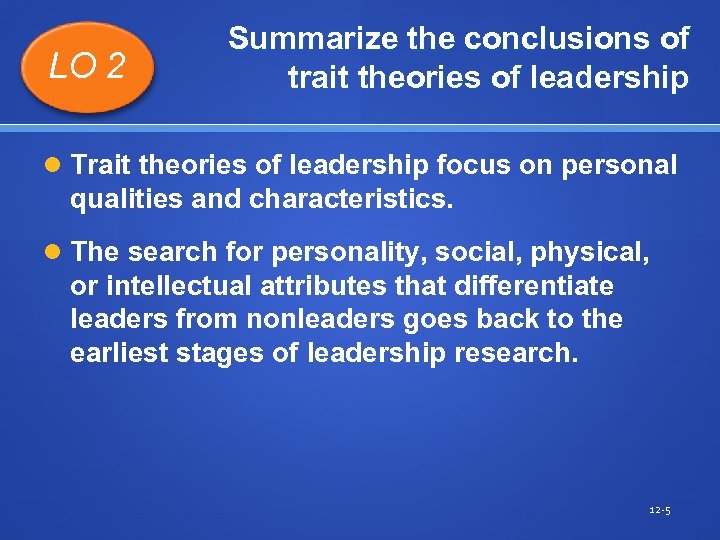 LO 2

Summarize the conclusions of trait theories of leadership

Trait theories of leadership focus on personal qualities and characteristics.

The search for personality, social, physical, or intellectual attributes that differentiate leaders from nonleaders goes back to the earliest stages of leadership research.

12-5